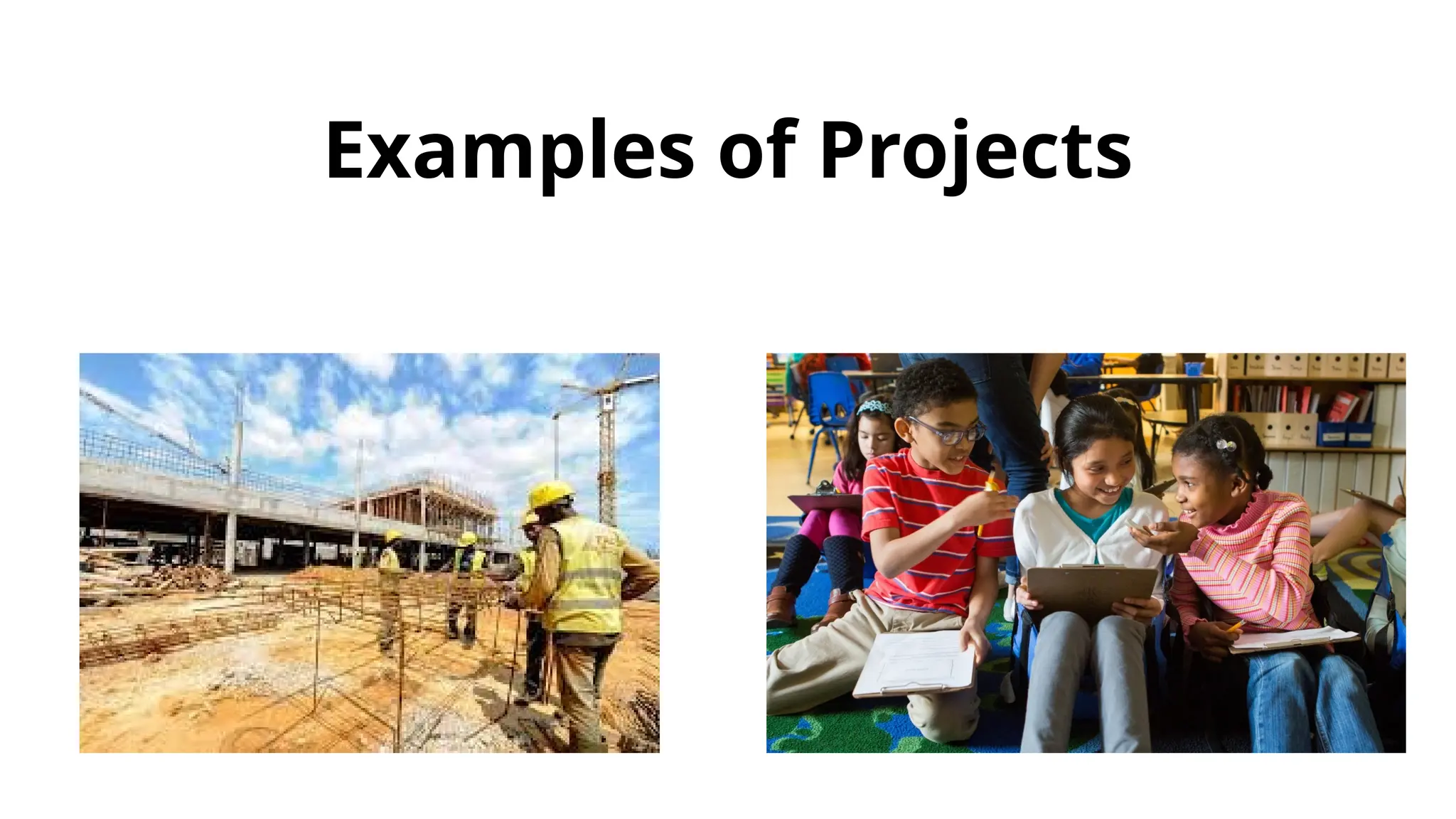 Examples of Projects